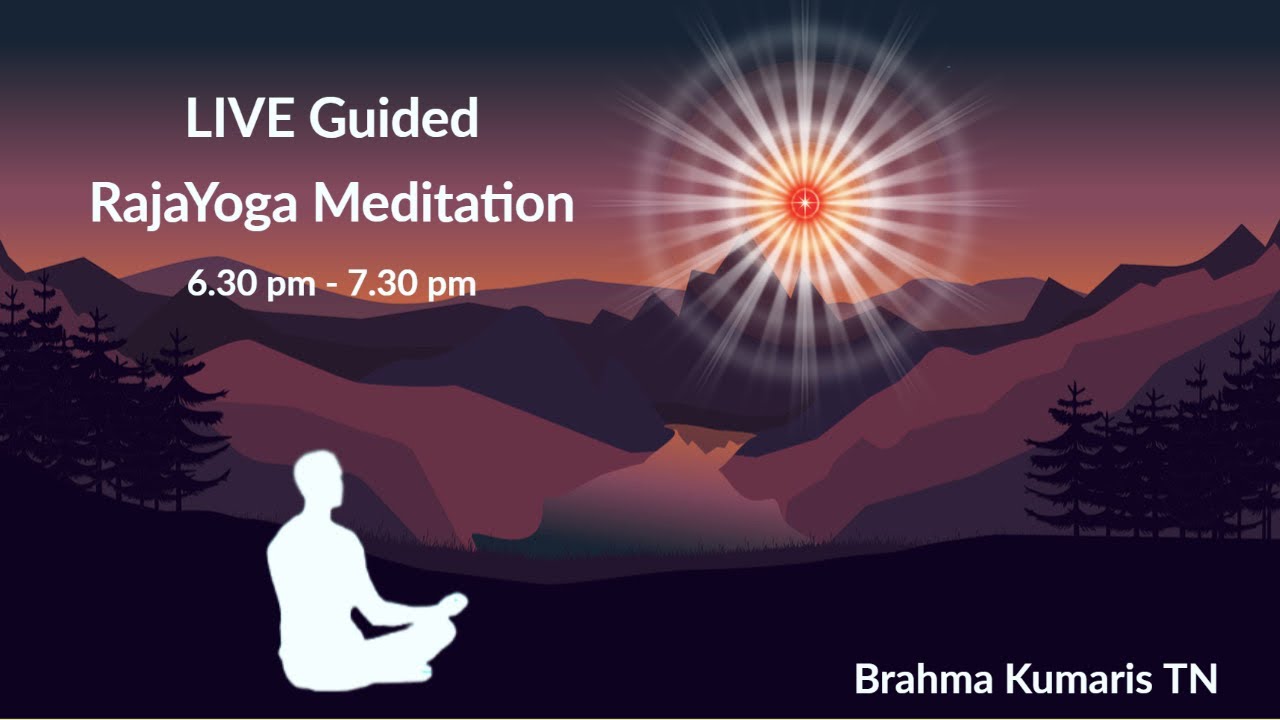 LIVE Guided
RajaYoga Meditation
6.30 pm - 7.30 pm

Brahma Kumaris TN